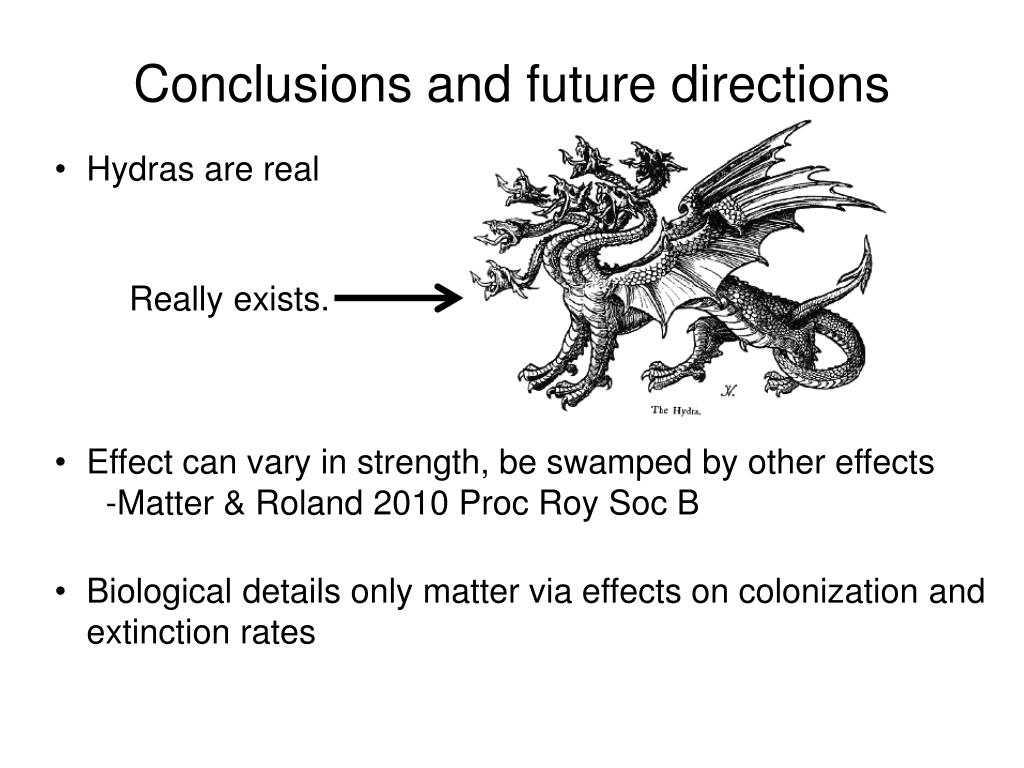 Conclusions and future directions

• Hydras are real

Really exists.

The Hydra.

• Effect can vary in strength, be swamped by other effects
-Matter & Roland 2010 Proc Roy Soc B

• Biological details only matter via effects on colonization and extinction rates